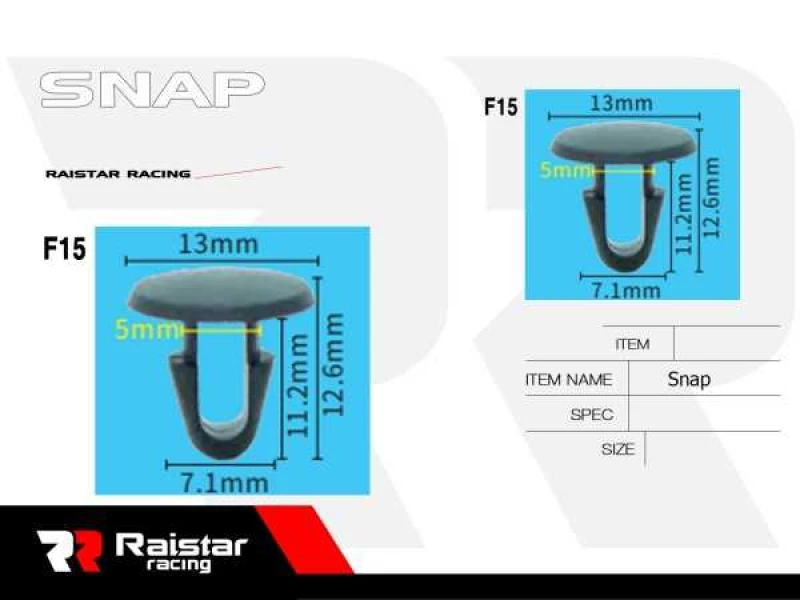 SNAP

RAISTAR RACING

F15

13mm

5mm

11.2mm

12.6mm

7.1mm

F15

13mm

5mm

11.2mm

12.6mm

7.1mm

| ITEM | |
|---|---|
| ITEM NAME | Snap |
| SPEC | |
| SIZE | |

RR Raistar racing